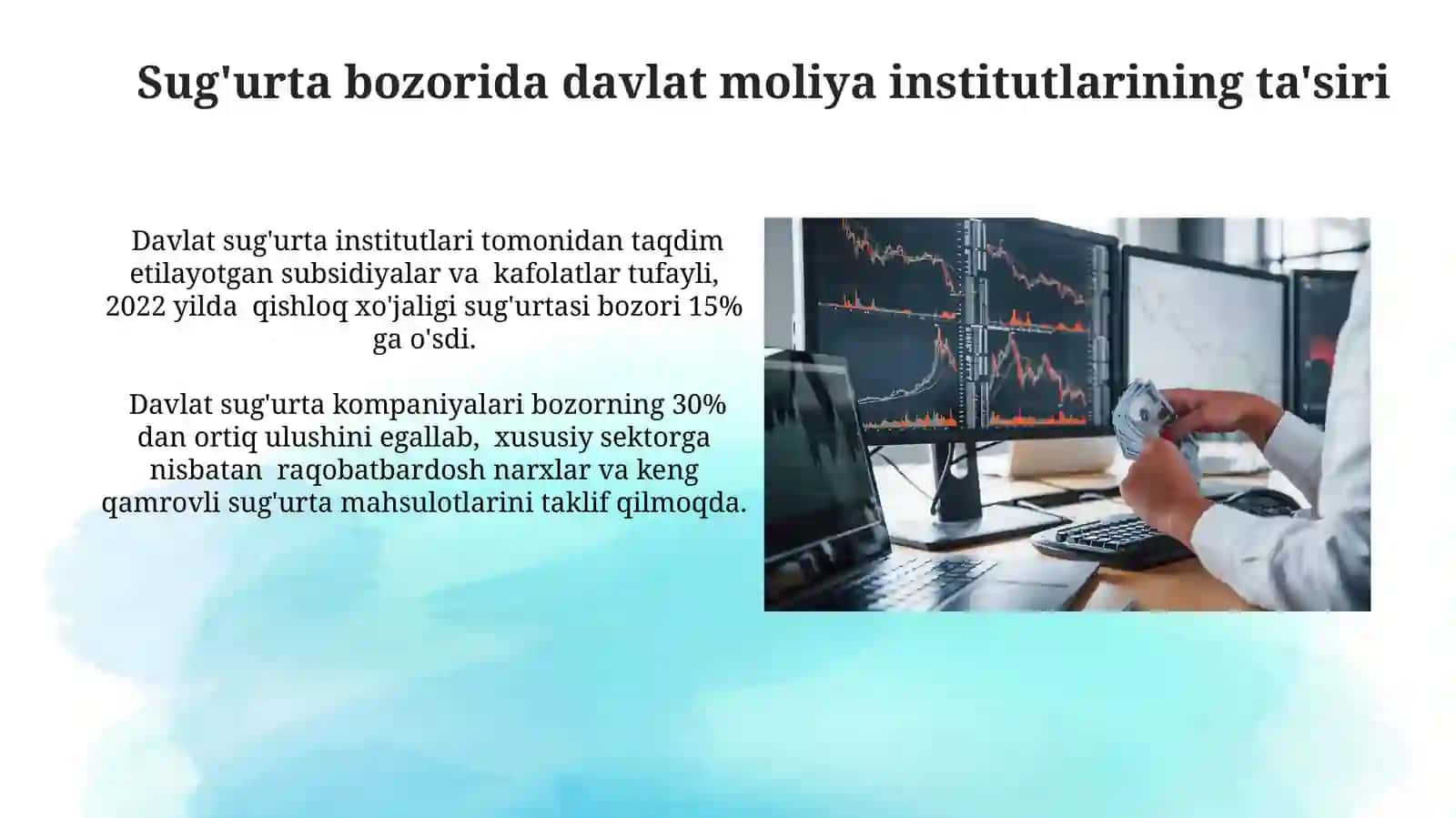 Sug'urta bozorida davlat moliya institutlarining ta'siri

Davlat sug'urta institutlari tomonidan taqdim etilayotgan subsidiyalar va kafolatlar tufayli, 2022 yilda qishloq xo'jaligi sug'urtasi bozori 15% ga o'sdi.

Davlat sug'urta kompaniyalari bozorning 30% dan ortiq ulushini egallab, xususiy sektorga nisbatan raqobatbardosh narxlar va keng qamrovli sug'urta mahsulotlarini taklif qilmoqda.